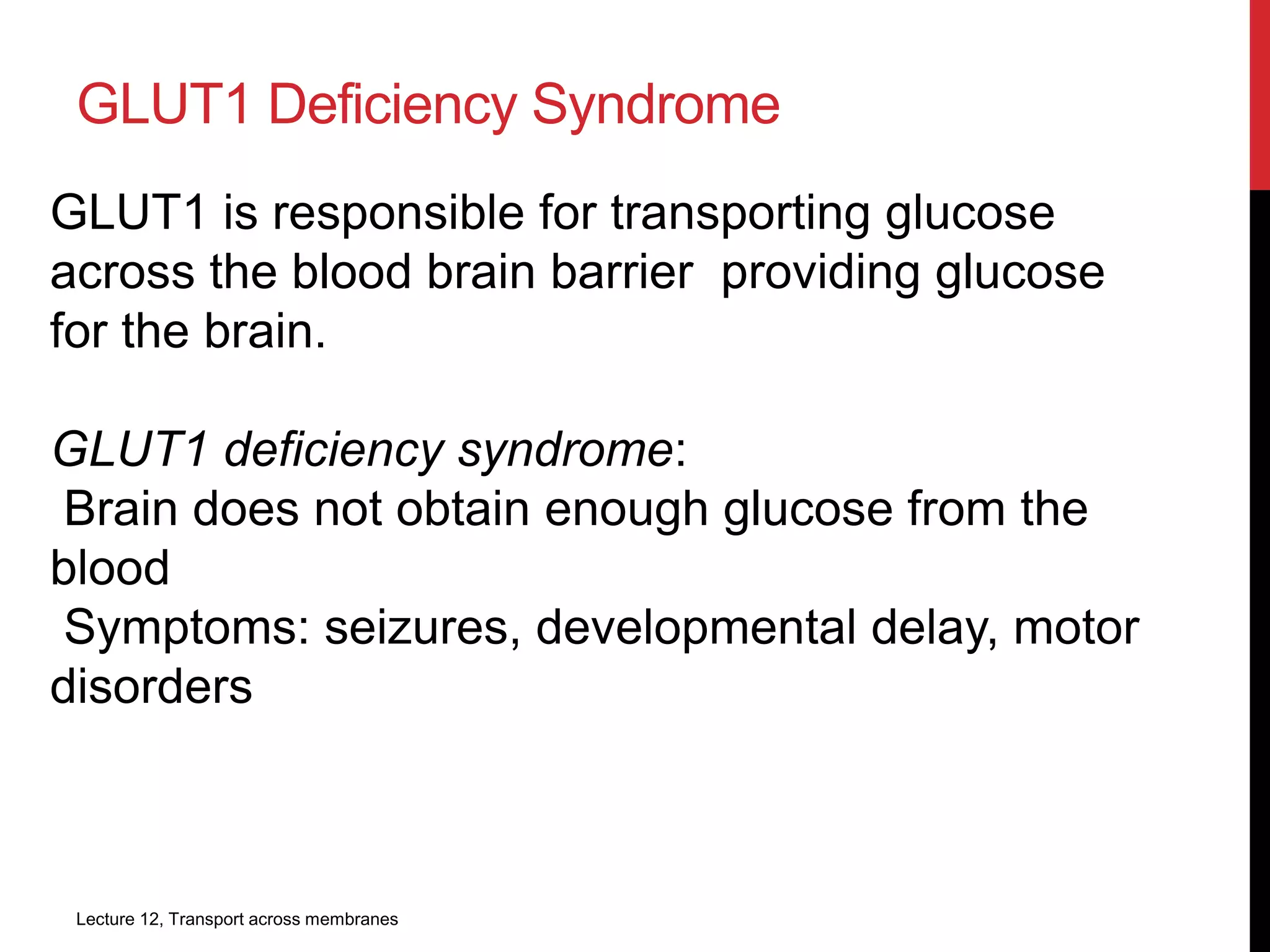 GLUT1 Deficiency Syndrome

GLUT1 is responsible for transporting glucose across the blood brain barrier providing glucose for the brain.

GLUT1 deficiency syndrome:
Brain does not obtain enough glucose from the blood
Symptoms: seizures, developmental delay, motor disorders

Lecture 12, Transport across membranes